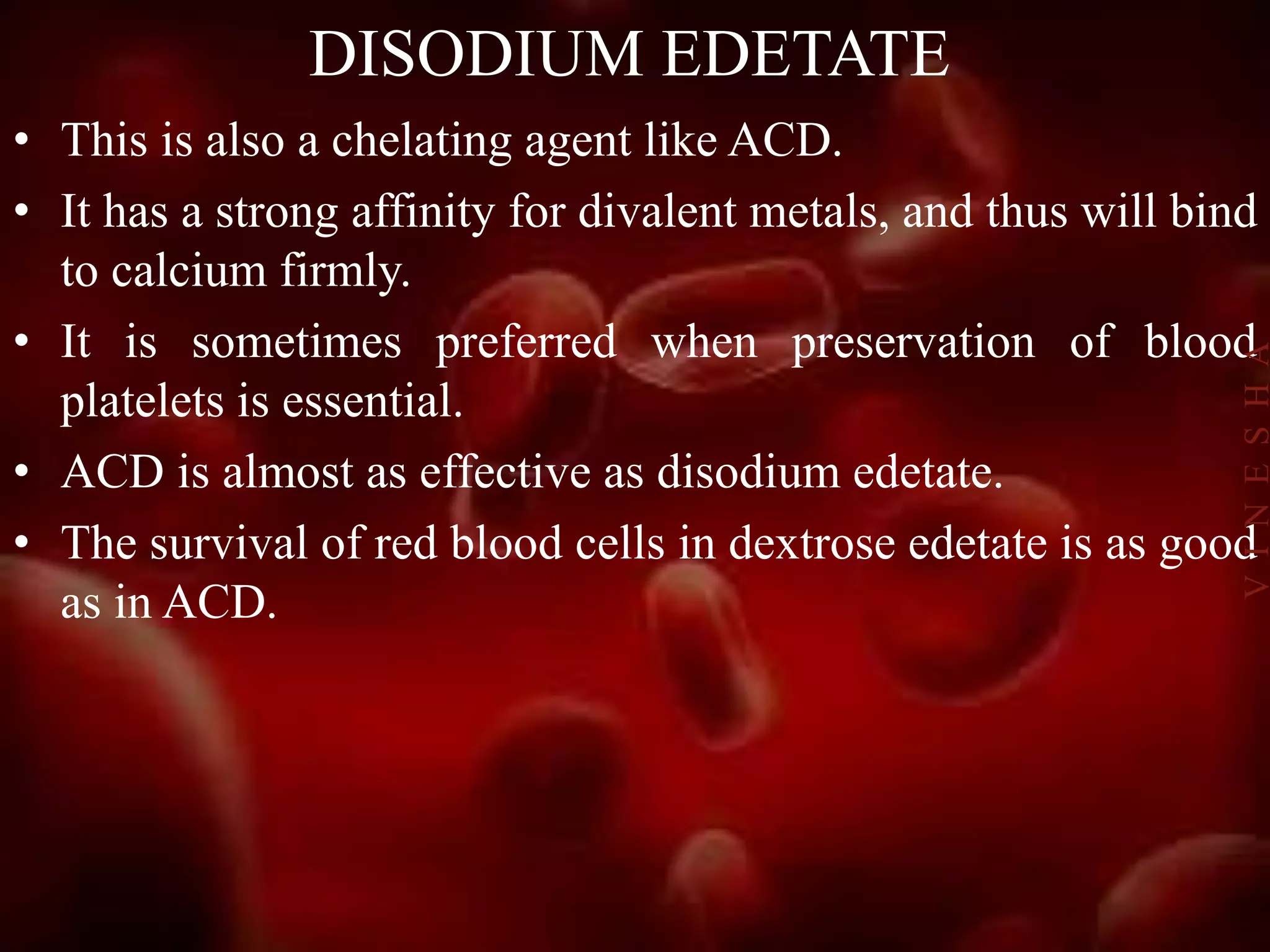 DISODIUM EDETATE

• This is also a chelating agent like ACD.
• It has a strong affinity for divalent metals, and thus will bind to calcium firmly.
• It is sometimes preferred when preservation of blood platelets is essential.
• ACD is almost as effective as disodium edetate.
• The survival of red blood cells in dextrose edetate is as good as in ACD.

VINESHA